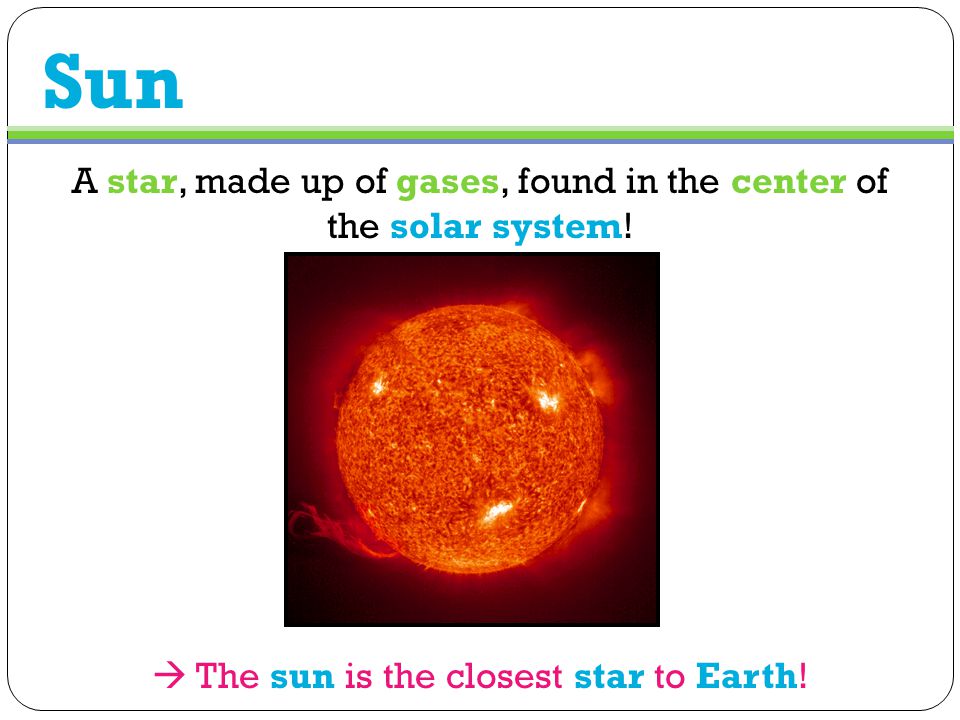 Sun

A star, made up of gases, found in the center of the solar system!

→ The sun is the closest star to Earth!